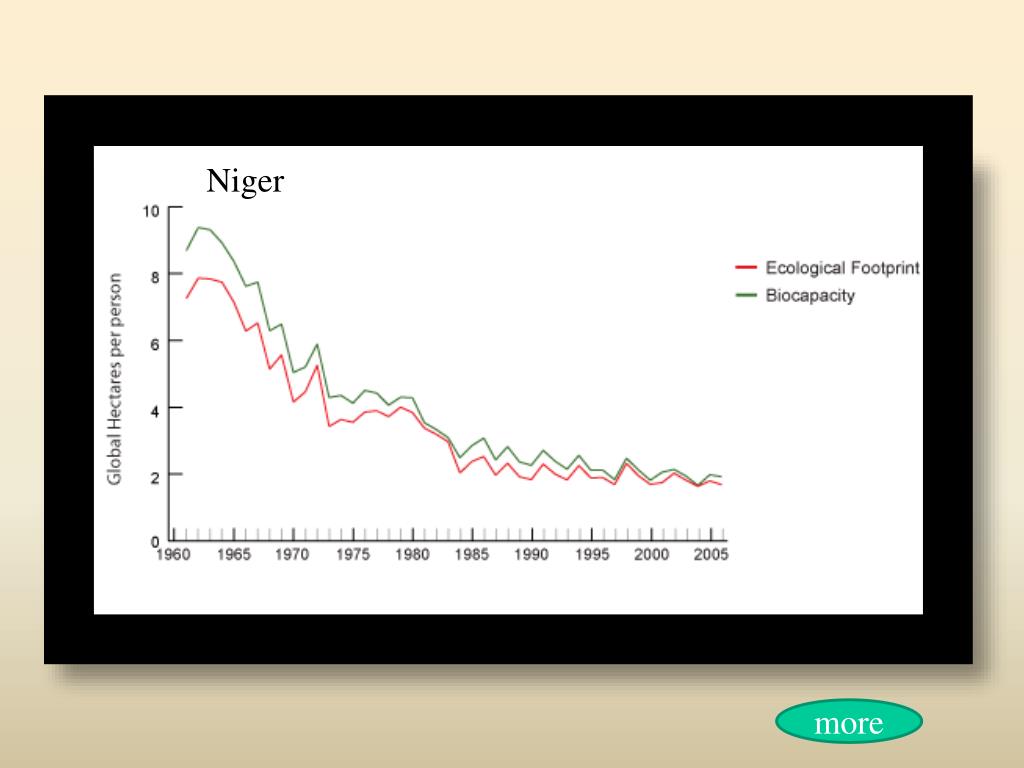 Niger

Global Hectares per person

10
8
6
4
2
0

1960 1965 1970 1975 1980 1985 1990 1995 2000 2005

Ecological Footprint
Biocapacity

more